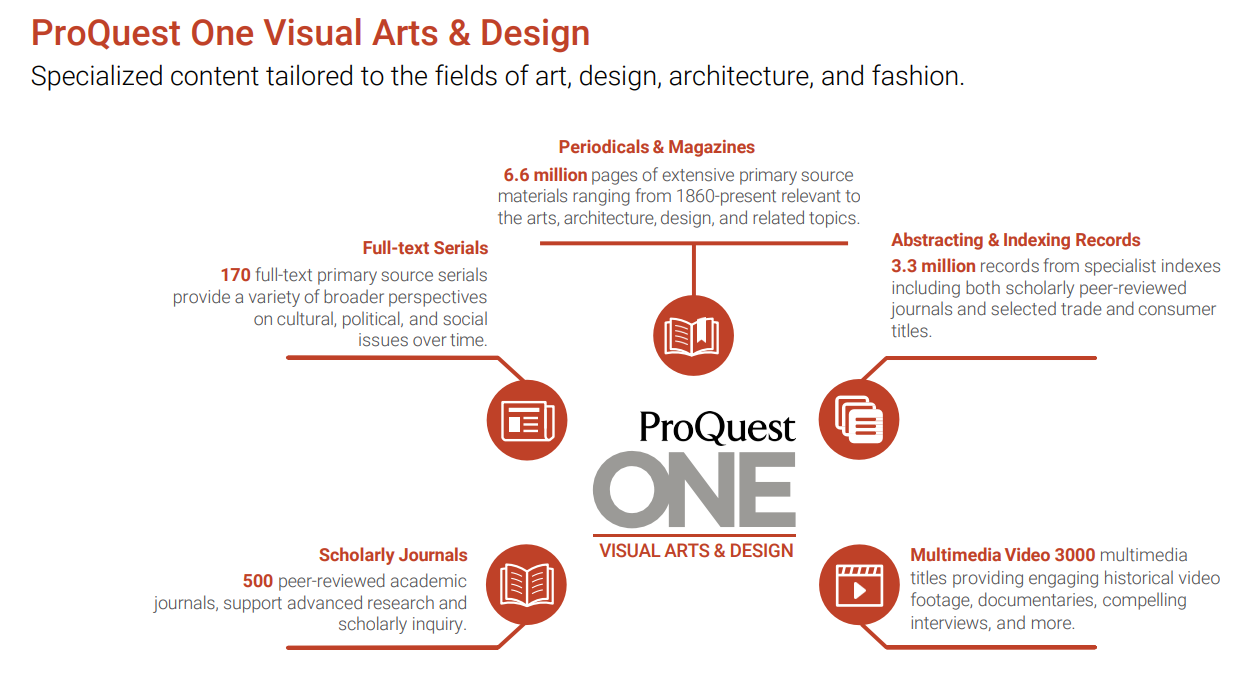 ProQuest One Visual Arts & Design

Specialized content tailored to the fields of art, design, architecture, and fashion.

Periodicals & Magazines
6.6 million pages of extensive primary source materials ranging from 1860-present relevant to the arts, architecture, design, and related topics.

Full-text Serials
170 full-text primary source serials provide a variety of broader perspectives on cultural, political, and social issues over time.

Abstracting & Indexing Records
3.3 million records from specialist indexes including both scholarly peer-reviewed journals and selected trade and consumer titles.

ProQuest
ONE
VISUAL ARTS & DESIGN

Scholarly Journals
500 peer-reviewed academic journals, support advanced research and scholarly inquiry.

Multimedia Video 3000 multimedia titles providing engaging historical video footage, documentaries, compelling interviews, and more.